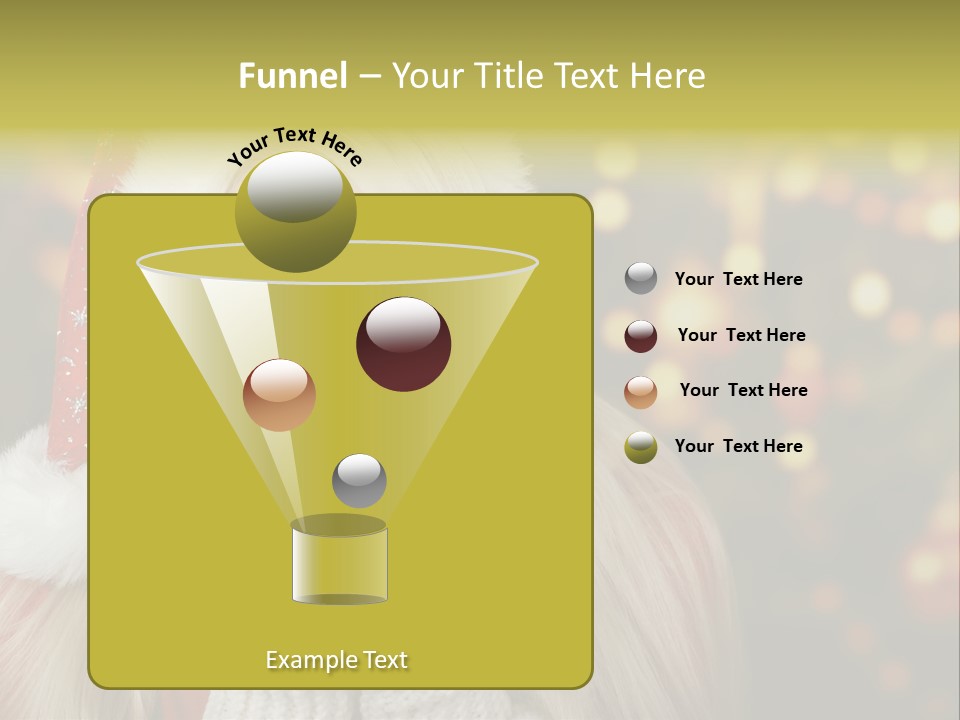 Funnel – Your Title Text Here

Your Text Here

Your Text Here

Your Text Here

Your Text Here

Your Text Here

Example Text